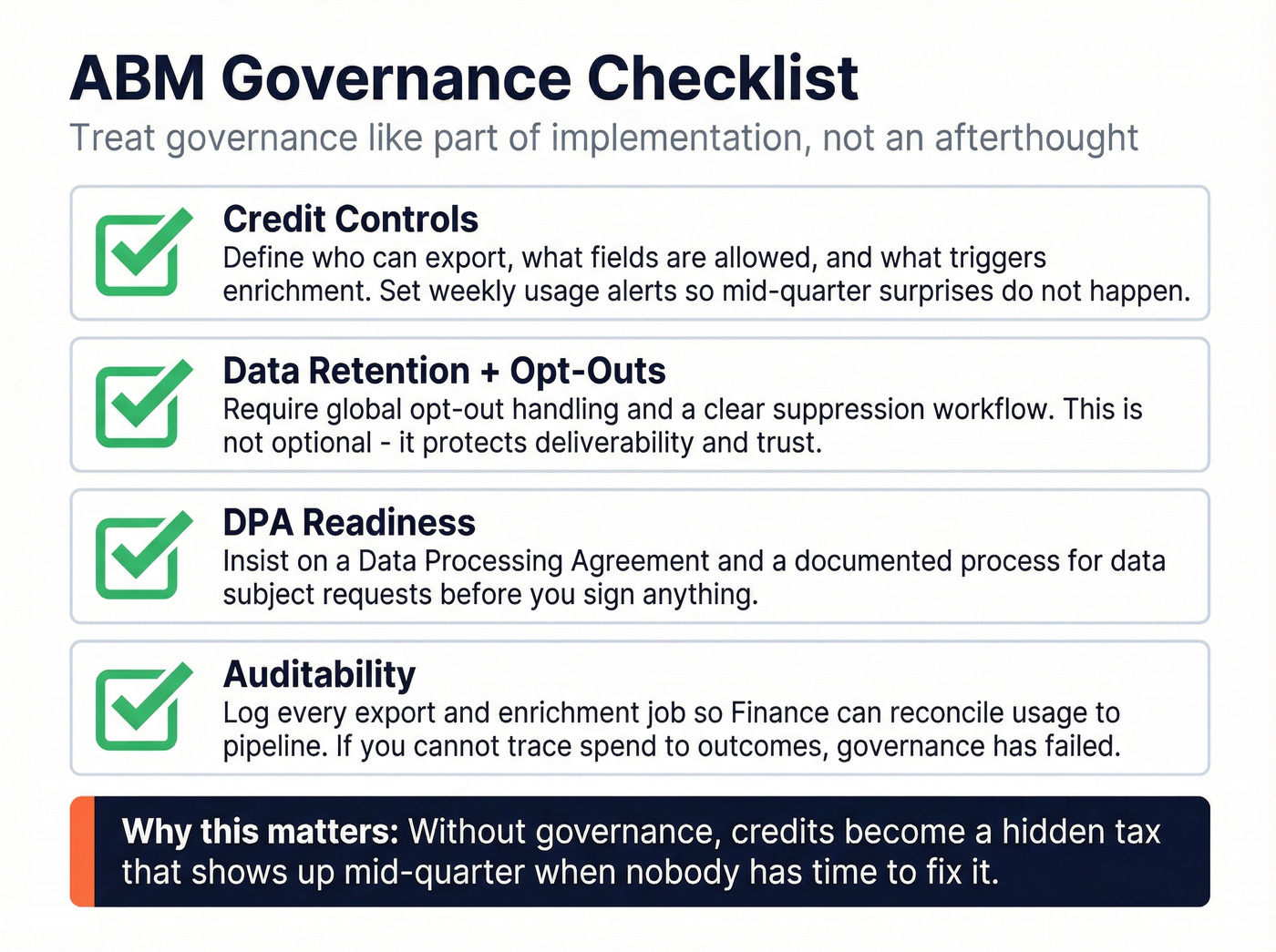 ABM Governance Checklist

Treat governance like part of implementation, not an afterthought

Credit Controls

Define who can export, what fields are allowed, and what triggers enrichment. Set weekly usage alerts so mid-quarter surprises do not happen.

Data Retention + Opt-Outs

Require global opt-out handling and a clear suppression workflow. This is not optional - it protects deliverability and trust.

DPA Readiness

Insist on a Data Processing Agreement and a documented process for data subject requests before you sign anything.

Auditability

Log every export and enrichment job so Finance can reconcile usage to pipeline. If you cannot trace spend to outcomes, governance has failed.

Why this matters: Without governance, credits become a hidden tax that shows up mid-quarter when nobody has time to fix it.